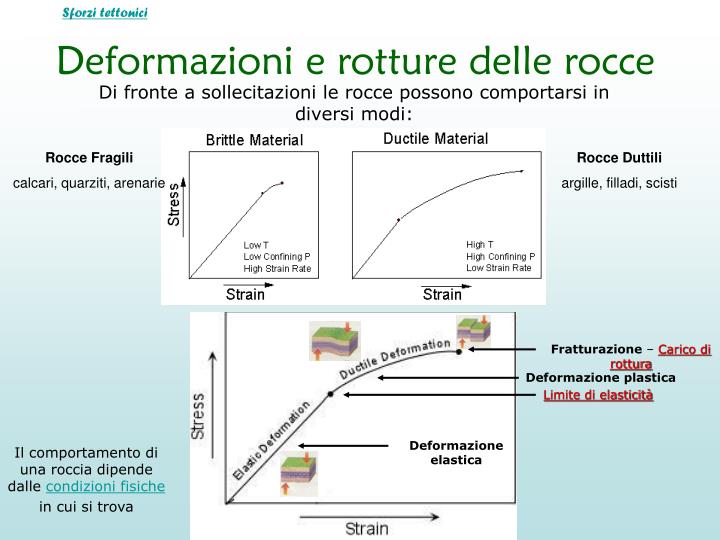 Sforzi tettonici

Deformazioni e rotture delle rocce

Di fronte a sollecitazioni le rocce possono comportarsi in diversi modi:

Rocce Fragili

calcari, quarziti, arenarie

Brittle Material

Stress

Low T
Low Confining P
High Strain Rate

Strain

Ductile Material

High T
High Confining P
Low Strain Rate

Strain

Rocce Duttili

argille, filladi, scisti

Stress

Elastic Deformation

Ductile Deformation

Strain

Fratturazione – Carico di rottura

Deformazione plastica

Limite di elasticità

Deformazione elastica

Il comportamento di una roccia dipende dalle condizioni fisiche in cui si trova